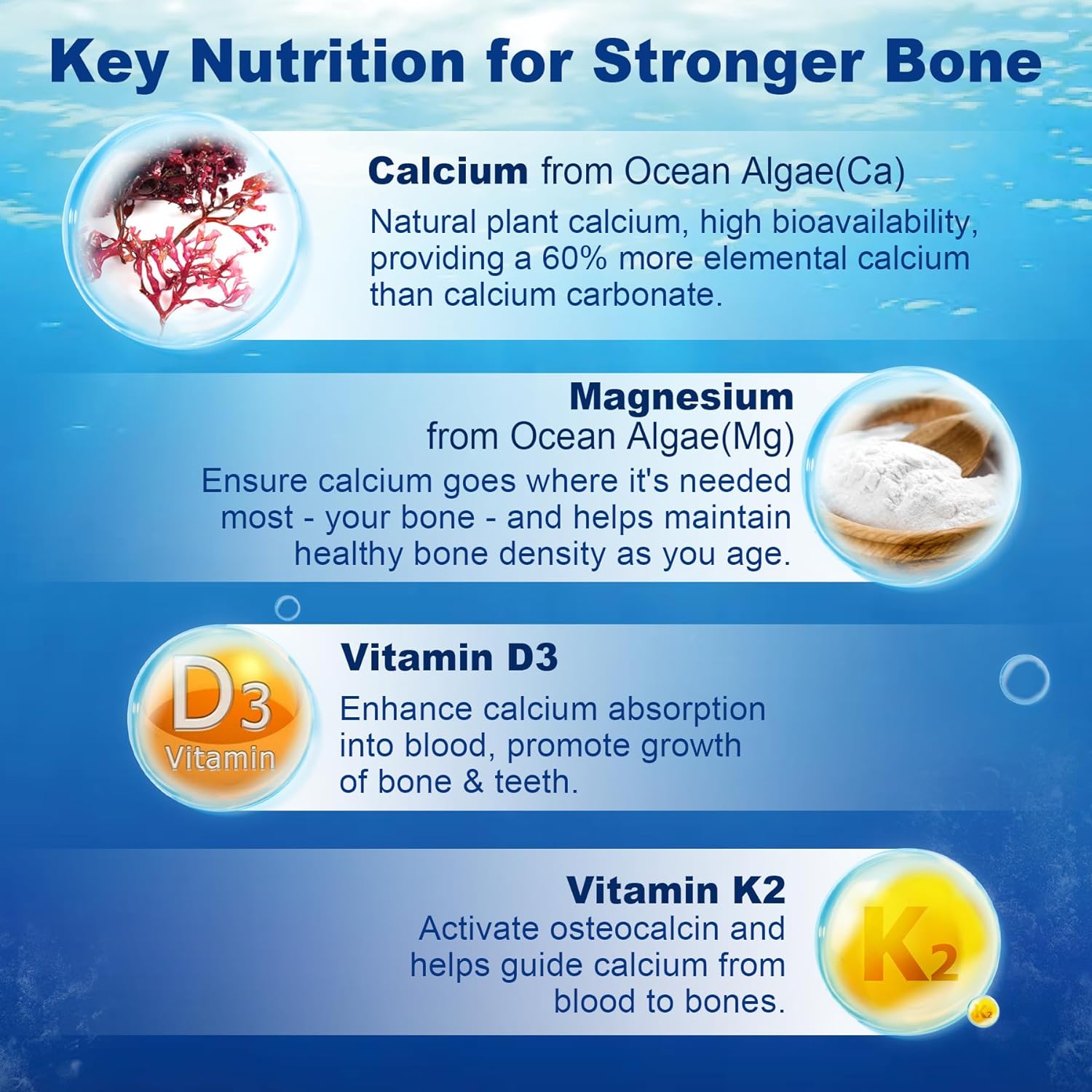 Key Nutrition for Stronger Bone

Calcium from Ocean Algae(Ca)
Natural plant calcium, high bioavailability, providing a 60% more elemental calcium than calcium carbonate.

Magnesium
from Ocean Algae(Mg)
Ensure calcium goes where it's needed most - your bone - and helps maintain healthy bone density as you age.

D3
Vitamin

Vitamin D3
Enhance calcium absorption into blood, promote growth of bone & teeth.

Vitamin K2
Activate osteocalcin and helps guide calcium from blood to bones.

K2